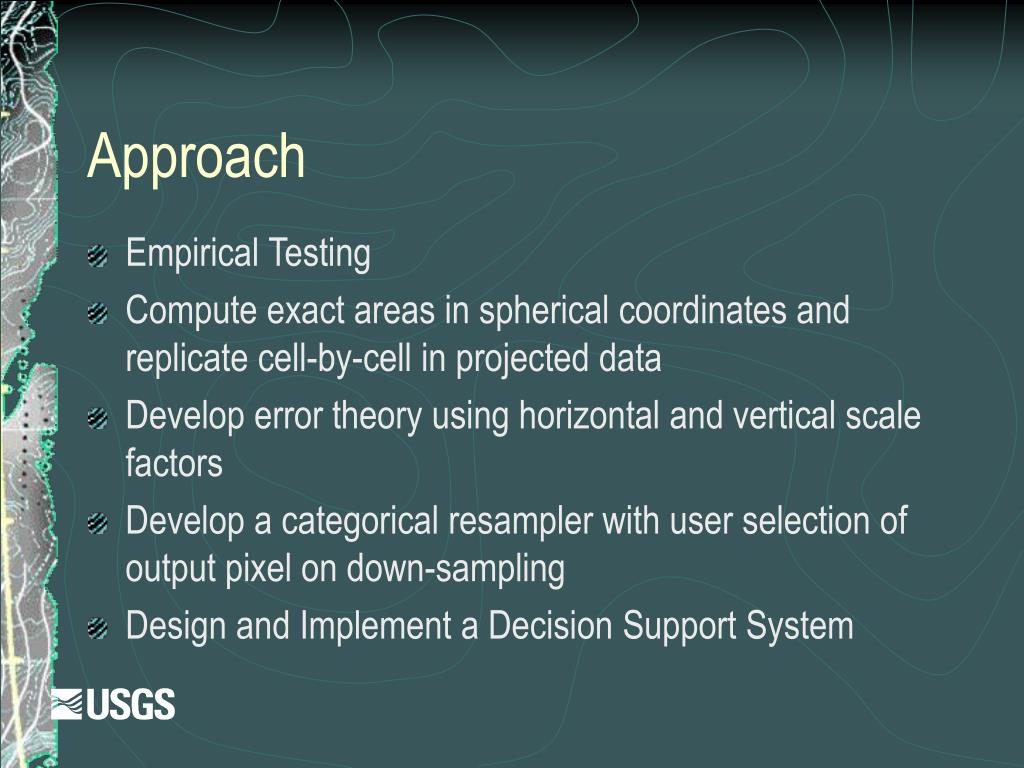 Approach

Empirical Testing

Compute exact areas in spherical coordinates and replicate cell-by-cell in projected data

Develop error theory using horizontal and vertical scale factors

Develop a categorical resampler with user selection of output pixel on down-sampling

Design and Implement a Decision Support System

USGS